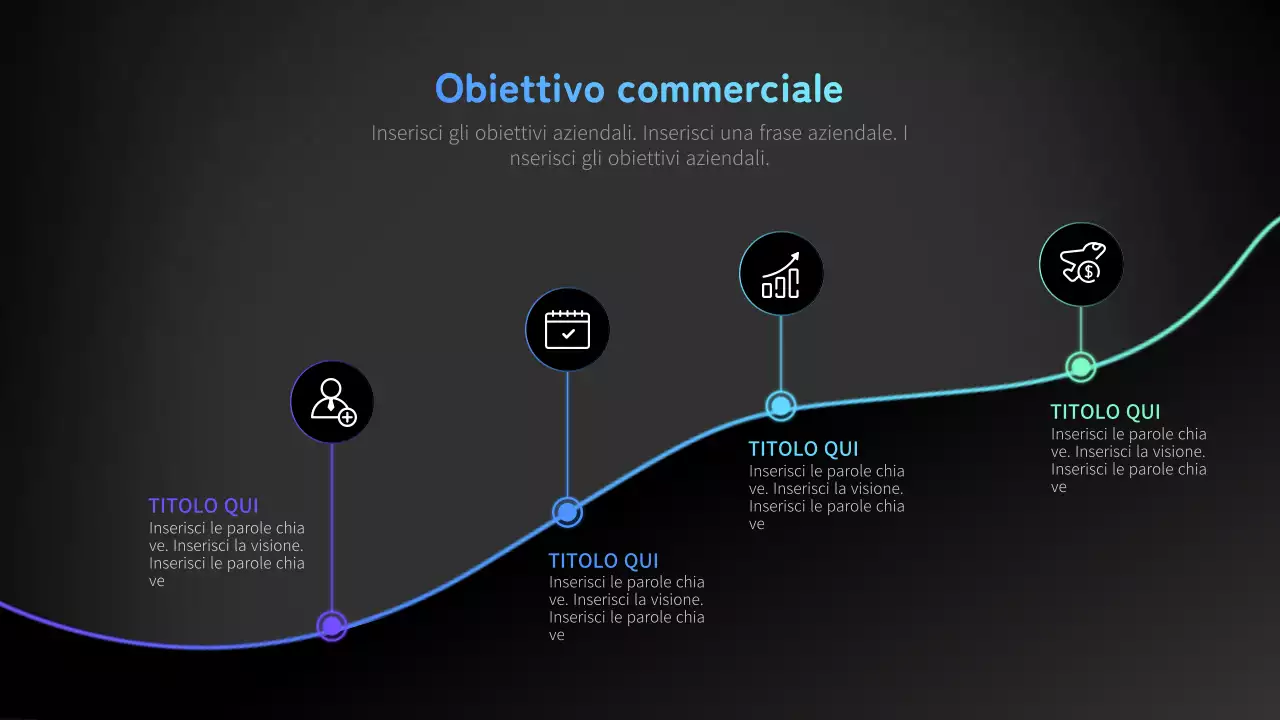 Obiettivo commerciale

Inserisci gli obiettivi aziendali. Inserisci una frase aziendale. I nserisci gli obiettivi aziendali.

TITOLO QUI
Inserisci le parole chia ve. Inserisci la visione. Inserisci le parole chia ve

TITOLO QUI
Inserisci le parole chia ve. Inserisci la visione. Inserisci le parole chia ve

TITOLO QUI
Inserisci le parole chia ve. Inserisci la visione. Inserisci le parole chia ve

TITOLO QUI
Inserisci le parole chia ve. Inserisci la visione. Inserisci le parole chia ve